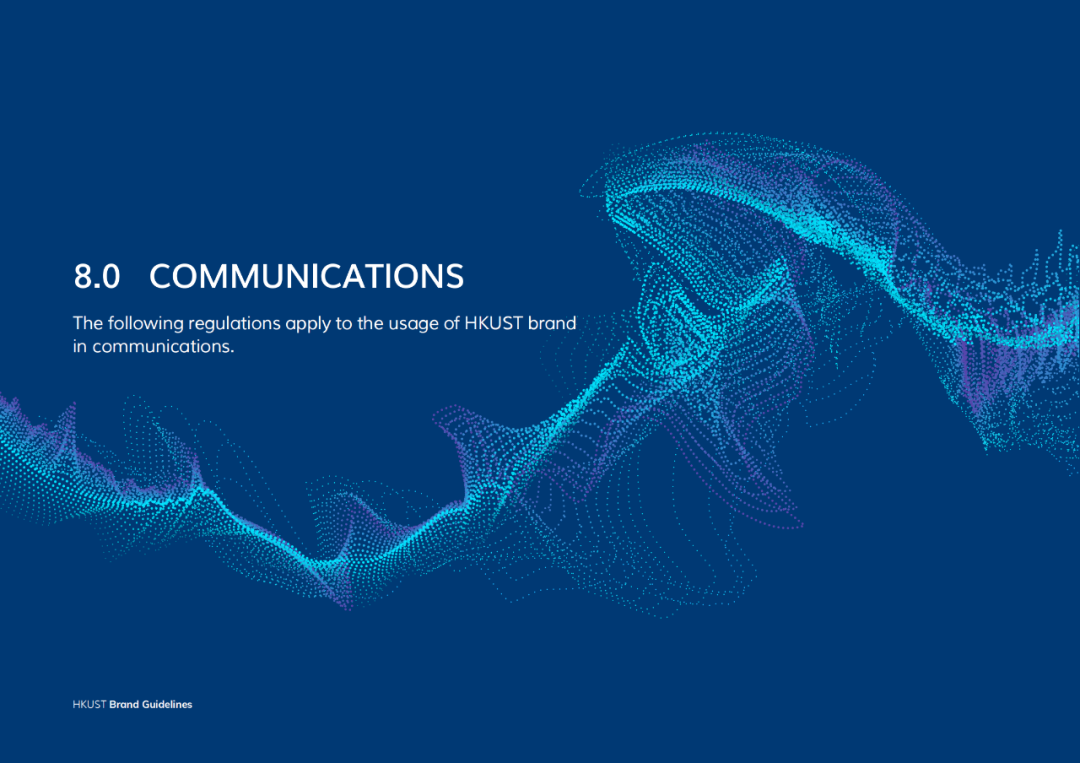 8.0 COMMUNICATIONS

The following regulations apply to the usage of HKUST brand in communications.

HKUST Brand Guidelines